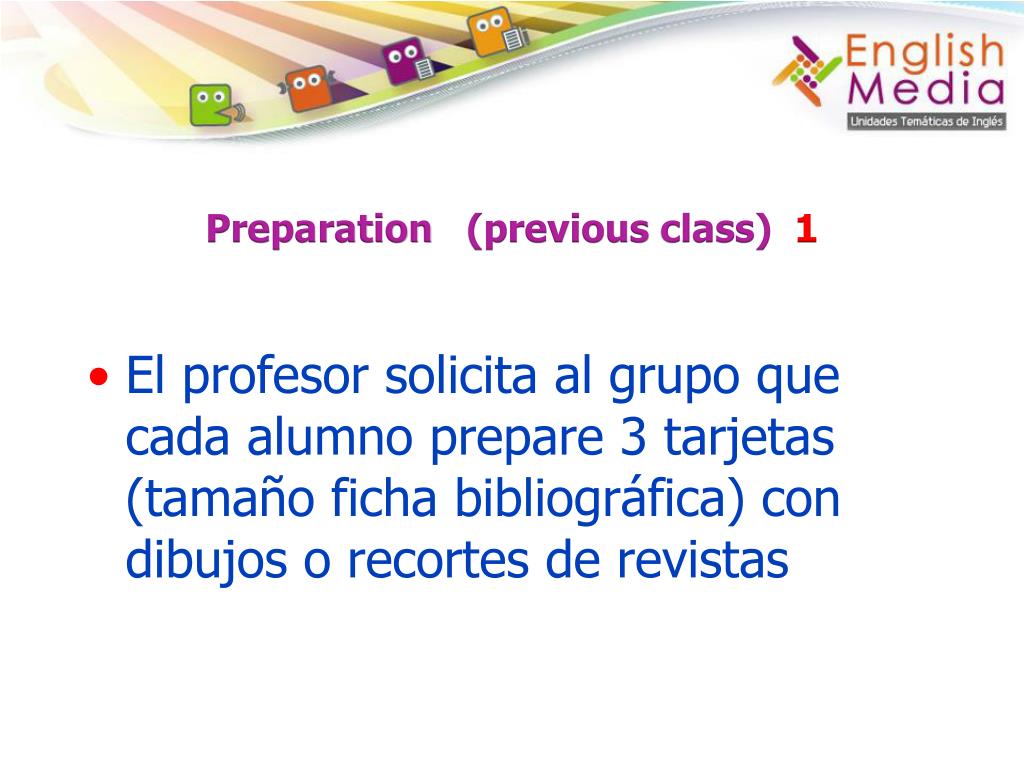 English Media
Unidades Temáticas de Inglés

Preparation (previous class) 1

• El profesor solicita al grupo que cada alumno prepare 3 tarjetas (tamaño ficha bibliográfica) con dibujos o recortes de revistas